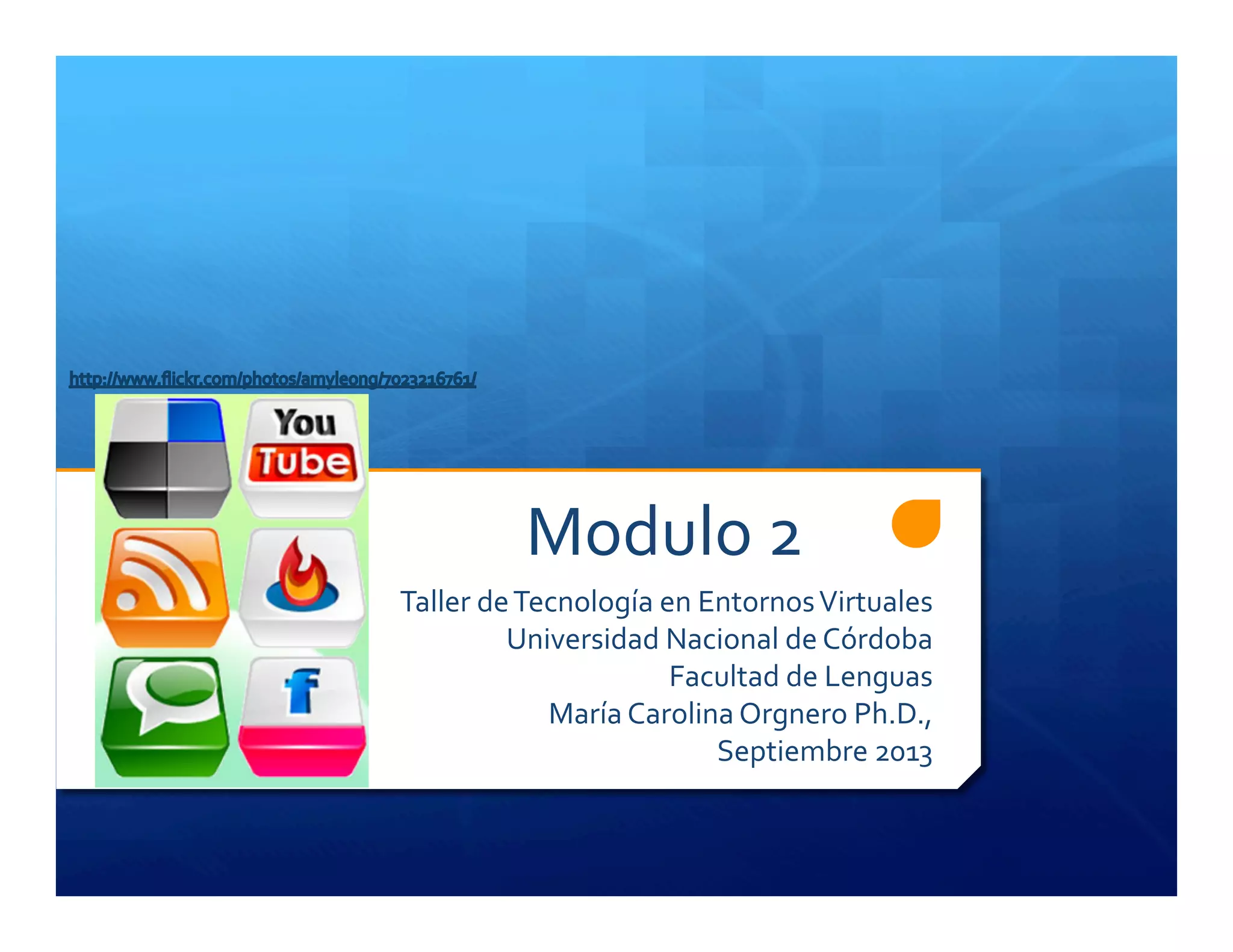 http://www.flickr.com/photos/amyleong/7023216761/

You Tube

f

Modulo 2

Taller de Tecnología en Entornos Virtuales
Universidad Nacional de Córdoba
Facultad de Lenguas
María Carolina Orgnero Ph.D.,
Septiembre 2013